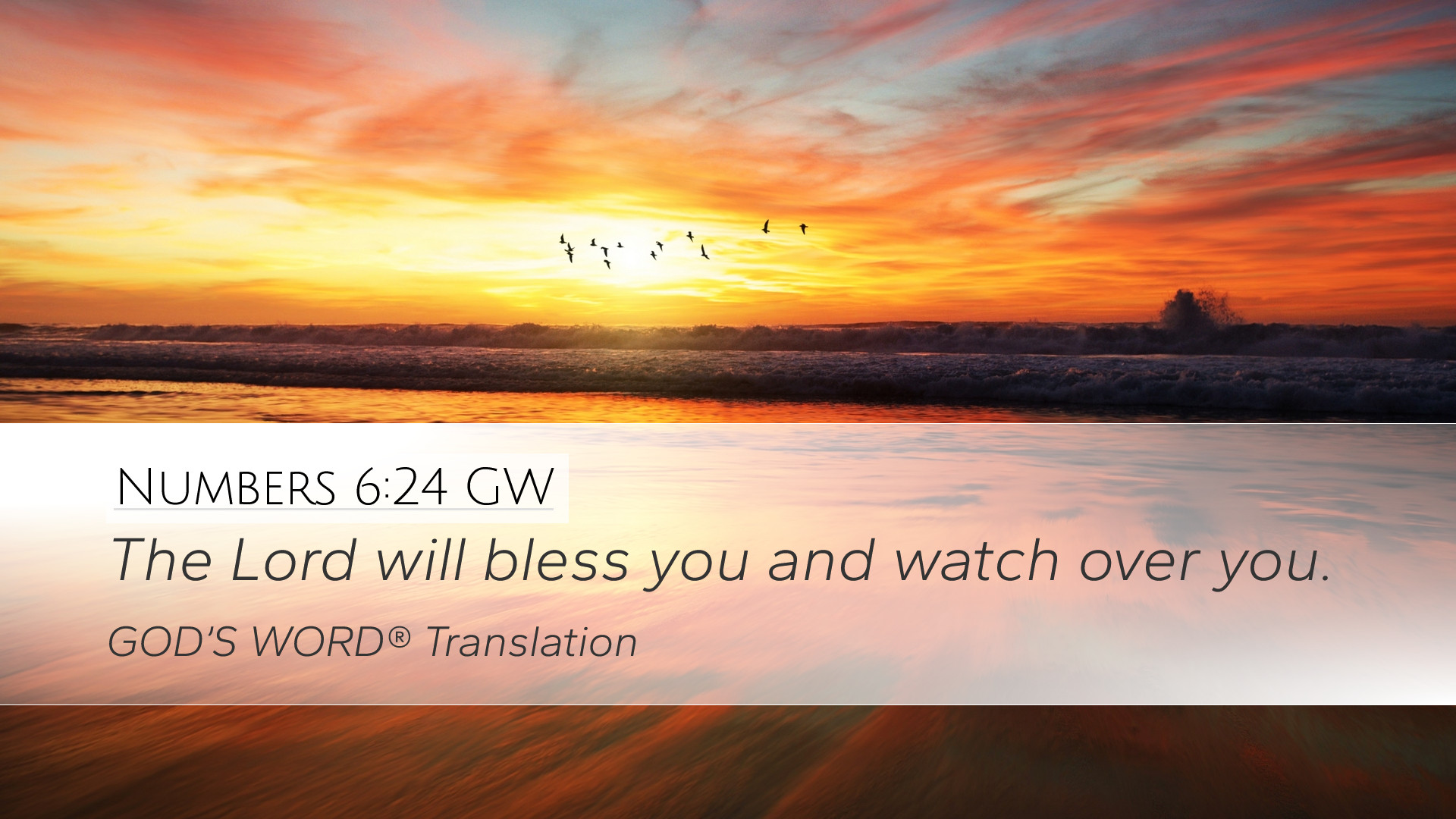 Numbers 6:24 GW

The Lord will bless you and watch over you.

GOD'S WORD® Translation